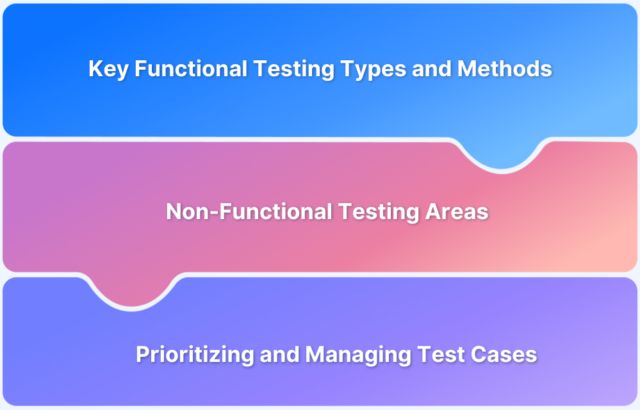 Key Functional Testing Types and Methods

Non-Functional Testing Areas

Prioritizing and Managing Test Cases